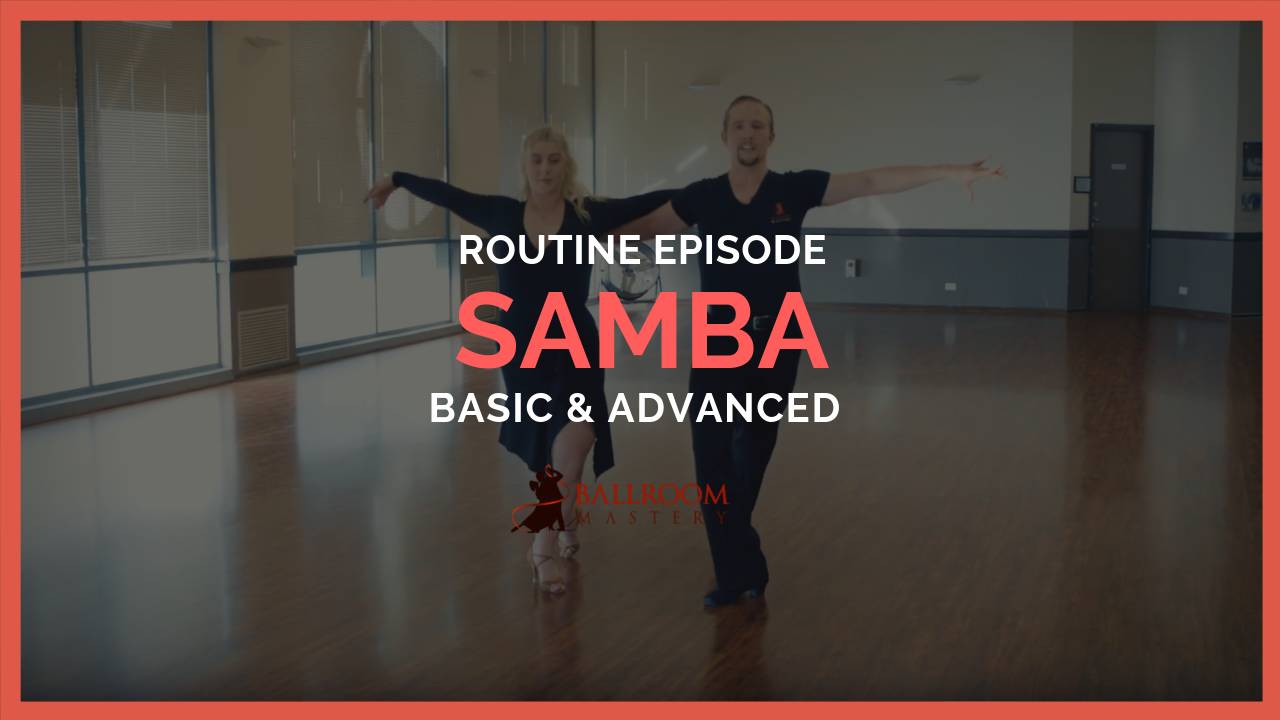 ROUTINE EPISODE
SAMBA
BASIC & ADVANCED

BALLROOM
MASTERY